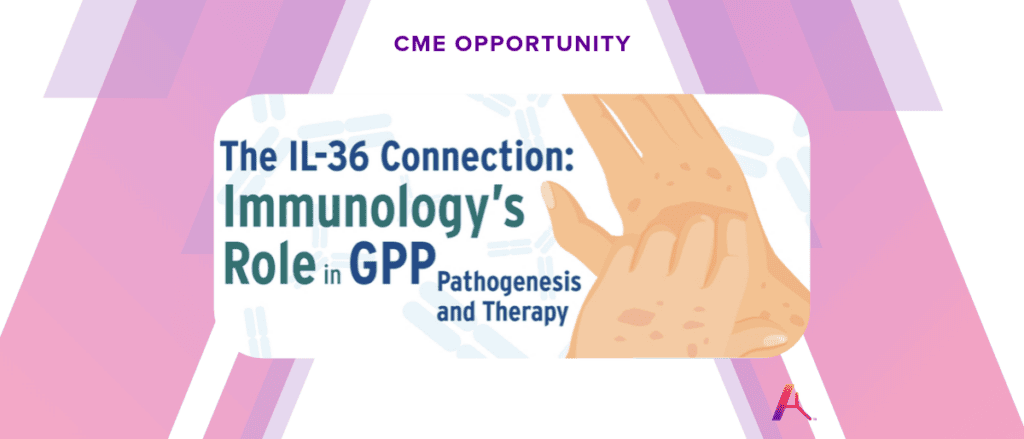 CME OPPORTUNITY

The IL-36 Connection:
Immunology's Role in GPP Pathogenesis and Therapy